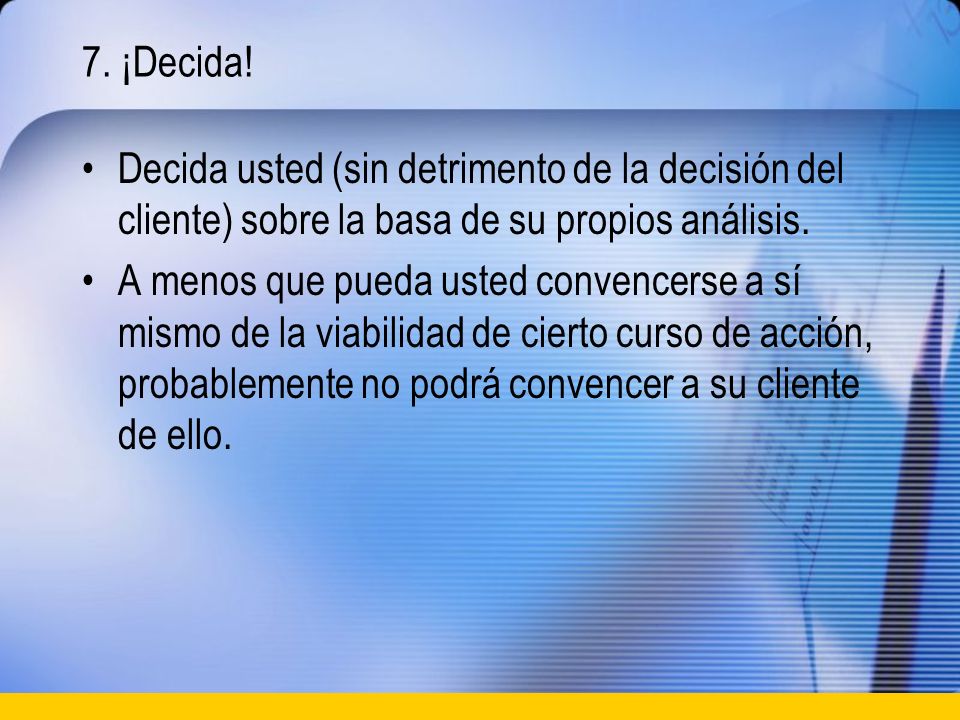 7. ¡Decida!

• Decida usted (sin detrimento de la decisión del cliente) sobre la basa de su propios análisis.

• A menos que pueda usted convencerse a sí mismo de la viabilidad de cierto curso de acción, probablemente no podrá convencer a su cliente de ello.